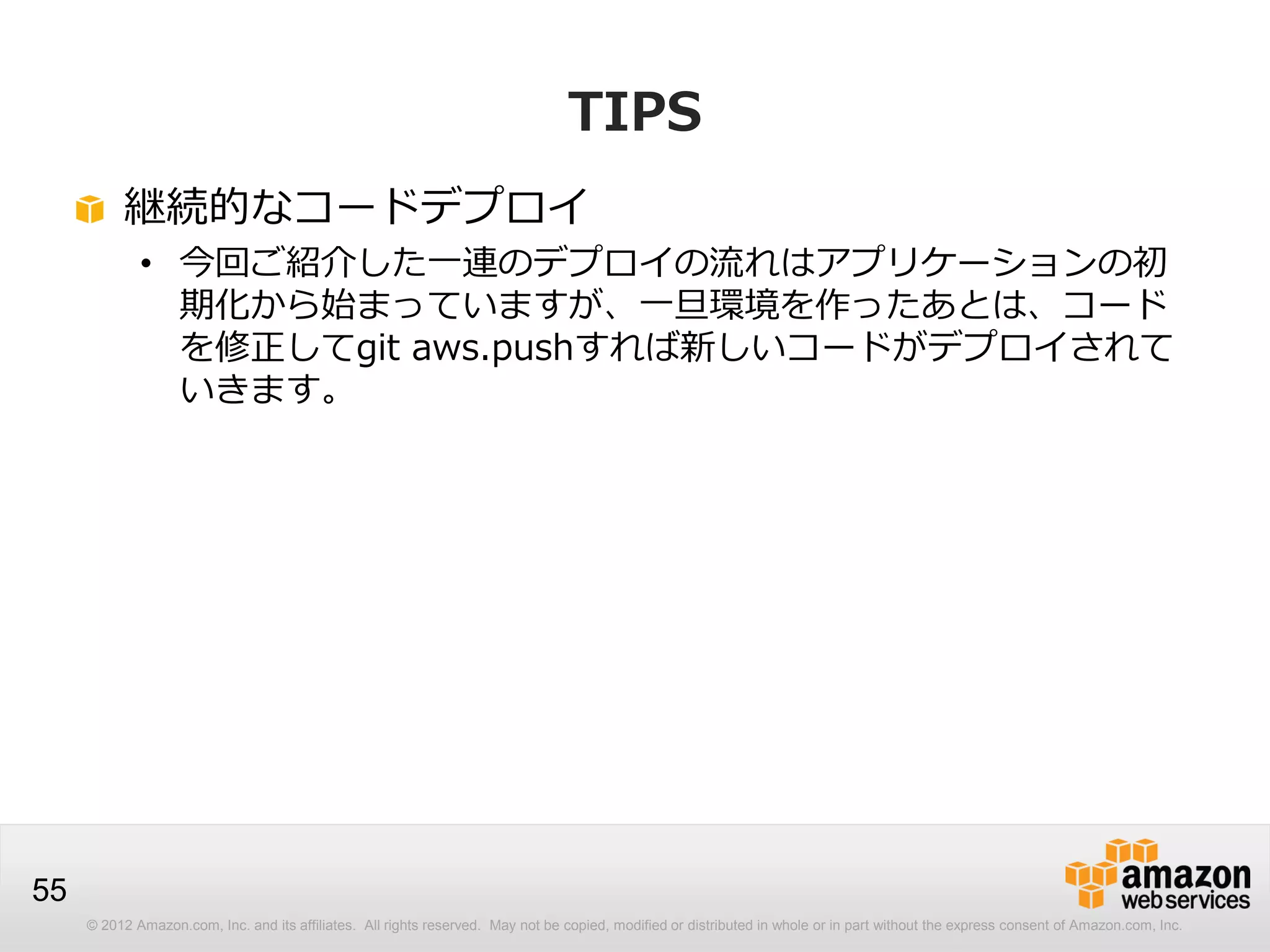 TIPS

継続的なコードデプロイ

• 今回ご紹介した一連のデプロイの流れはアプリケーションの初期化から始まっていますが、一旦環境を作ったあとは、コードを修正してgit aws.pushすれば新しいコードがデプロイされていきます。

55

amazon web services

© 2012 Amazon.com, Inc. and its affiliates. All rights reserved. May not be copied, modified or distributed in whole or in part without the express consent of Amazon.com, Inc.